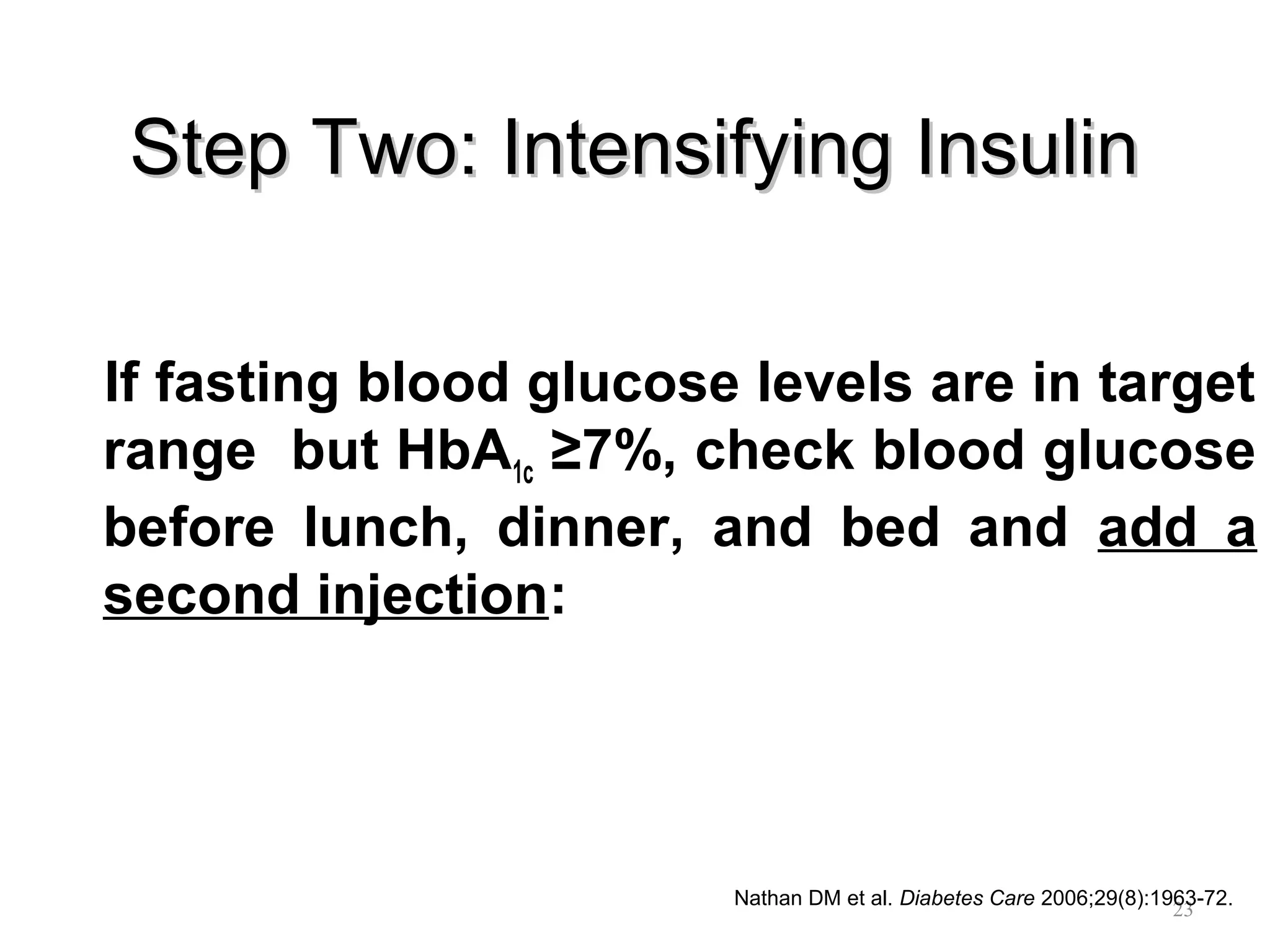 Step Two: Intensifying Insulin

If fasting blood glucose levels are in target range but $HbA_{1c}$ ≥7%, check blood glucose before lunch, dinner, and bed and add a second injection:

Nathan DM et al. Diabetes Care 2006;29(8):1963-72.

23